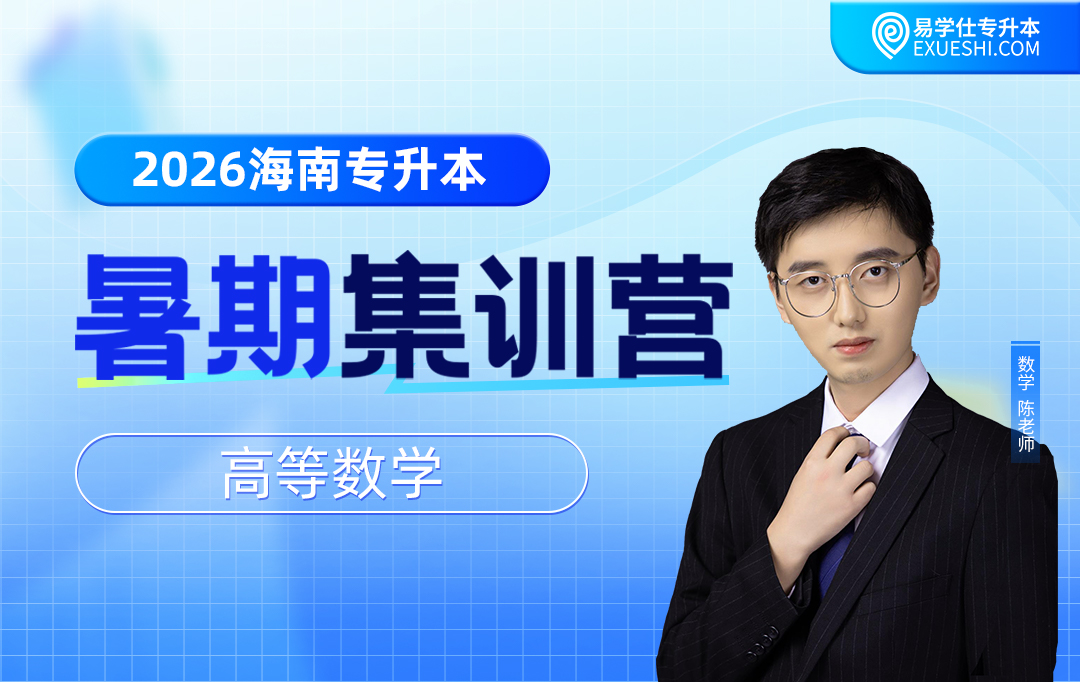 易学仕专升本
EXUESHI.COM

2026海南专升本

暑期集训营

高等数学

数学 陈老师